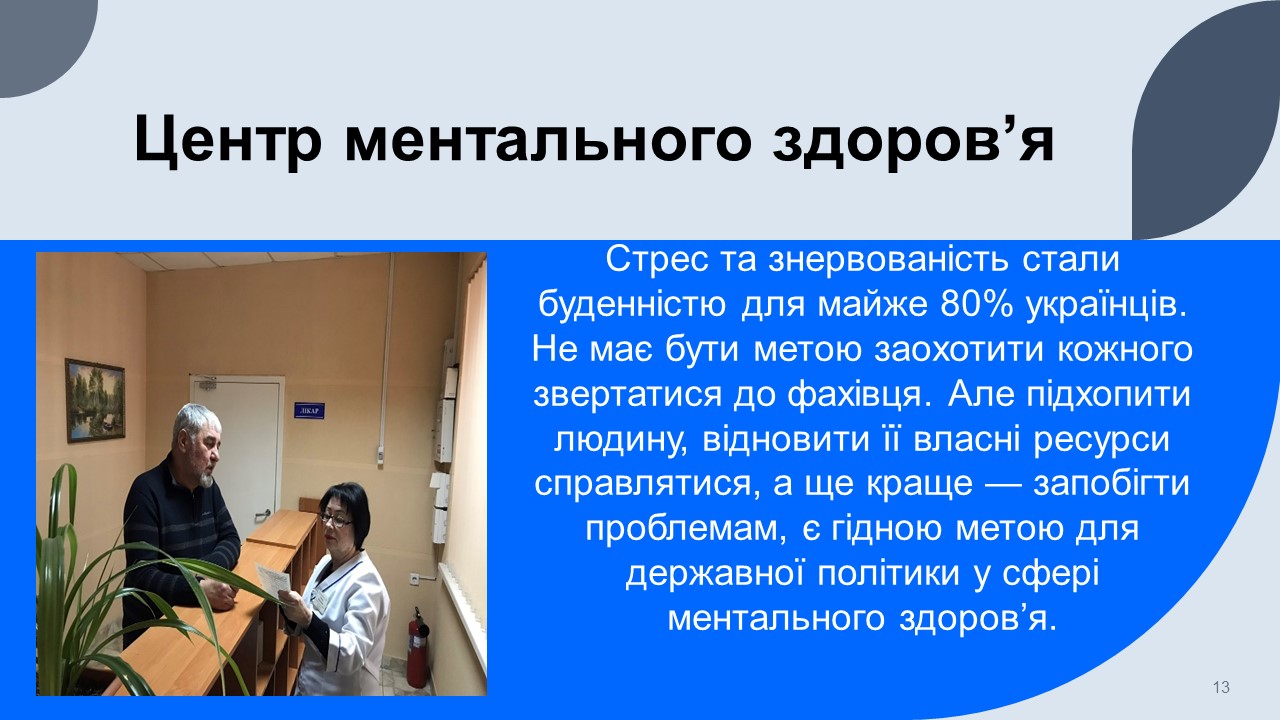 Центр ментального здоров’я

ЛІКАР

Стрес та знервованість стали буденністю для майже 80% українців. Не має бути метою заохотити кожного звертатися до фахівця. Але підхопити людину, відновити її власні ресурси справлятися, а ще краще — запобігти проблемам, є гідною метою для державної політики у сфері ментального здоров’я.

13